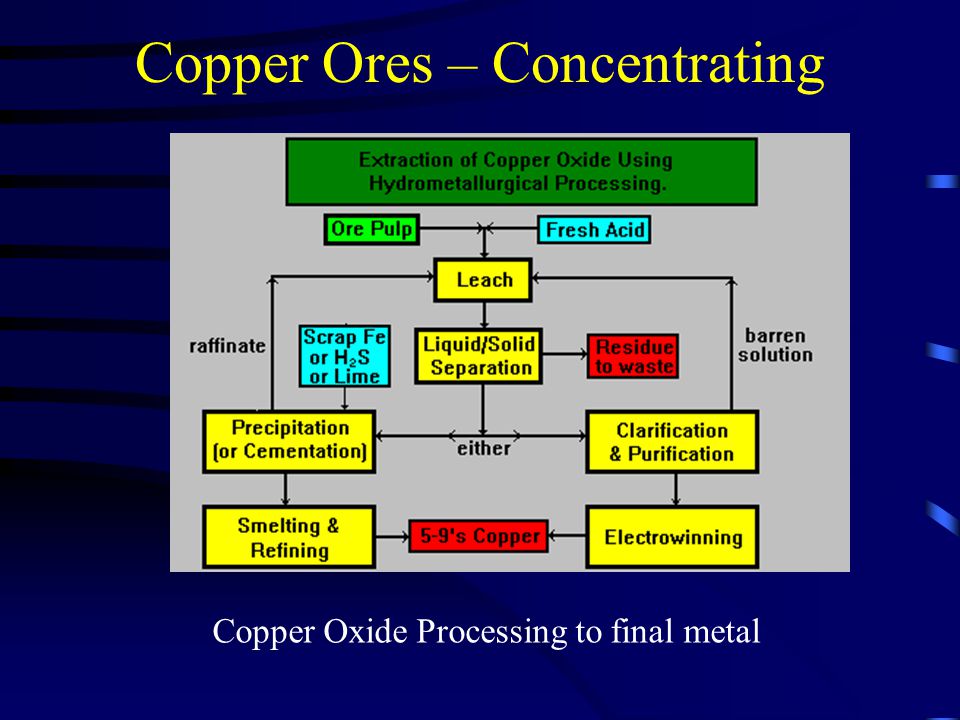 Copper Ores – Concentrating

Extraction of Copper Oxide Using Hydrometallurgical Processing.

Ore Pulp

Fresh Acid

Leach

raffinate

Scrap Fe or $H_2S$ or Lime

Liquid/Solid Separation

Residue to waste

barren solution

Precipitation (or Cementation)

either

Clarification & Purification

Smelting & Refining

5-9's Copper

Electrowinning

Copper Oxide Processing to final metal